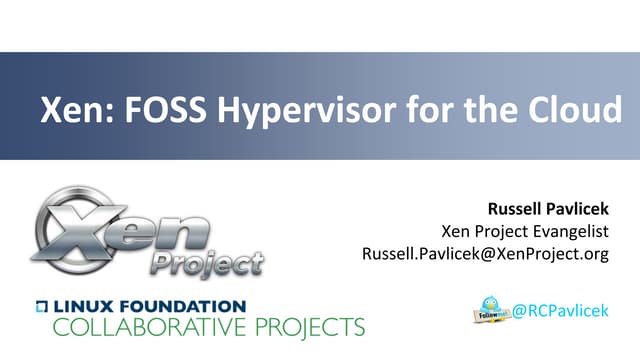 Xen: FOSS Hypervisor for the Cloud

Xen Project

Russell Pavlicek
Xen Project Evangelist
Russell.Pavlicek@XenProject.org

LINUX FOUNDATION
COLLABORATIVE PROJECTS

Follow me!
@RCPavlicek